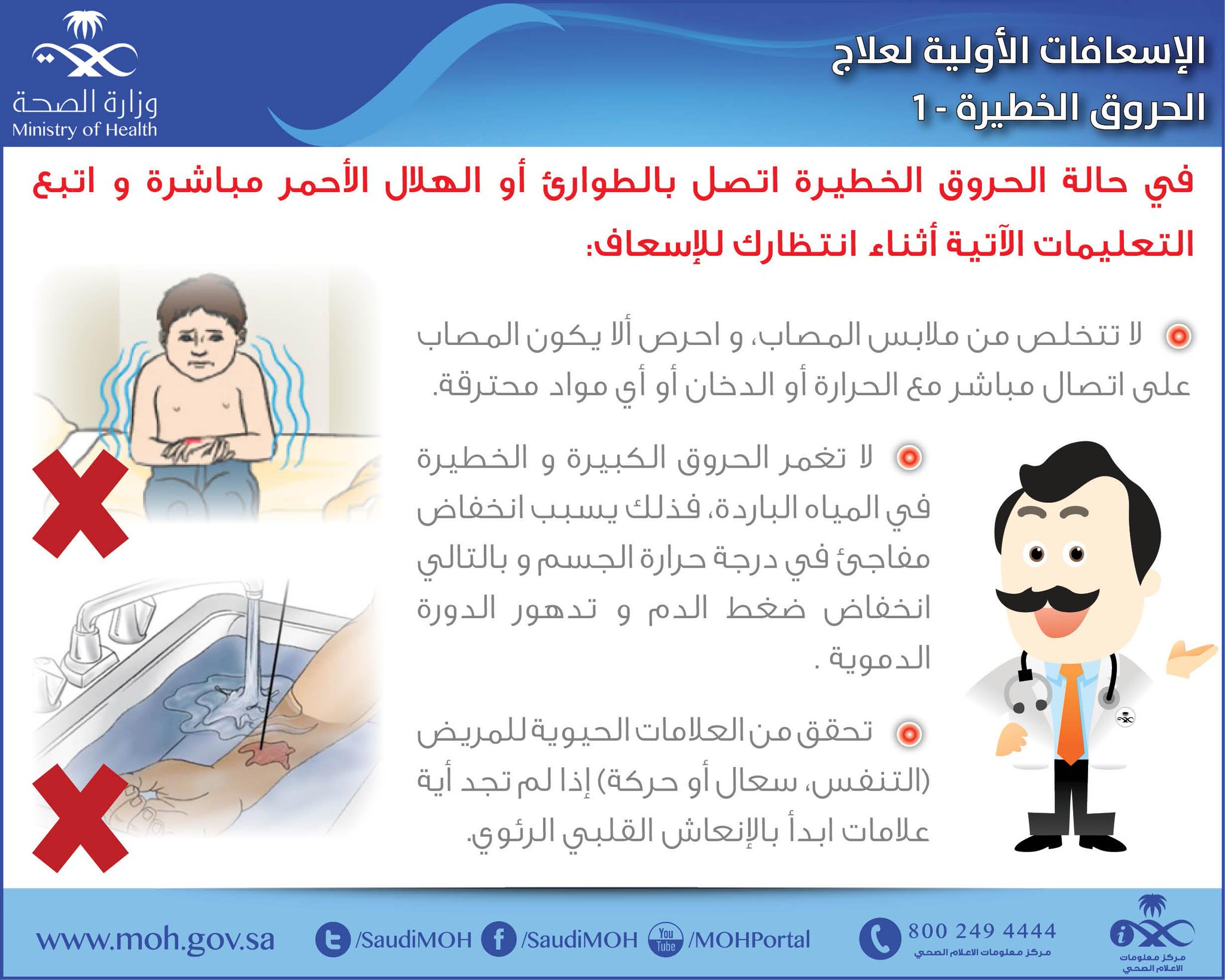 الإسعافات الأولية لعلاج الحروق الخطيرة - 1

وزارة الصحة
Ministry of Health

في حالة الحروق الخطيرة اتصل بالطوارئ أو الهلال الأحمر مباشرة و اتبع التعليمات الآتية أثناء انتظارك للإسعاف:

لا تتخلص من ملابس المصاب، و احرص ألا يكون المصاب على اتصال مباشر مع الحرارة أو الدخان أو أي مواد محترقة.

لا تغمر الحروق الكبيرة و الخطيرة في المياه الباردة، فذلك يسبب انخفاض مفاجئ في درجة حرارة الجسم و بالتالي انخفاض ضغط الدم و تدهور الدورة الدموية .

تحقق من العلامات الحيوية للمريض (التنفس، سعال أو حركة) إذا لم تجد أية علامات ابدأ بالإنعاش القلبي الرئوي.

www.moh.gov.sa /SaudiMOH /SaudiMOH You Tube /MOHPortal 800 249 4444 مركز معلومات الاعلام الصحي

مركز معلومات الاعلام الصحي